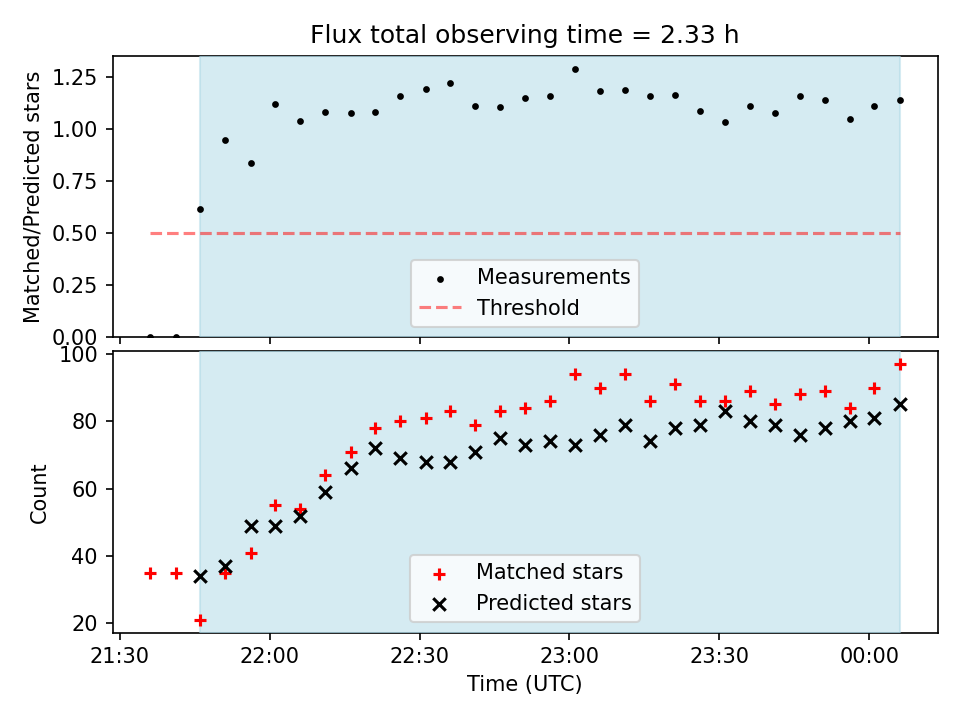 Flux total observing time = 2.33 h

Matched/Predicted stars

1.25
1.00
0.75
0.50
0.25
0.00

Measurements
Threshold

Count

100
80
60
40
20

Matched stars
Predicted stars

21:30
22:00
22:30
23:00
23:30
00:00

Time (UTC)